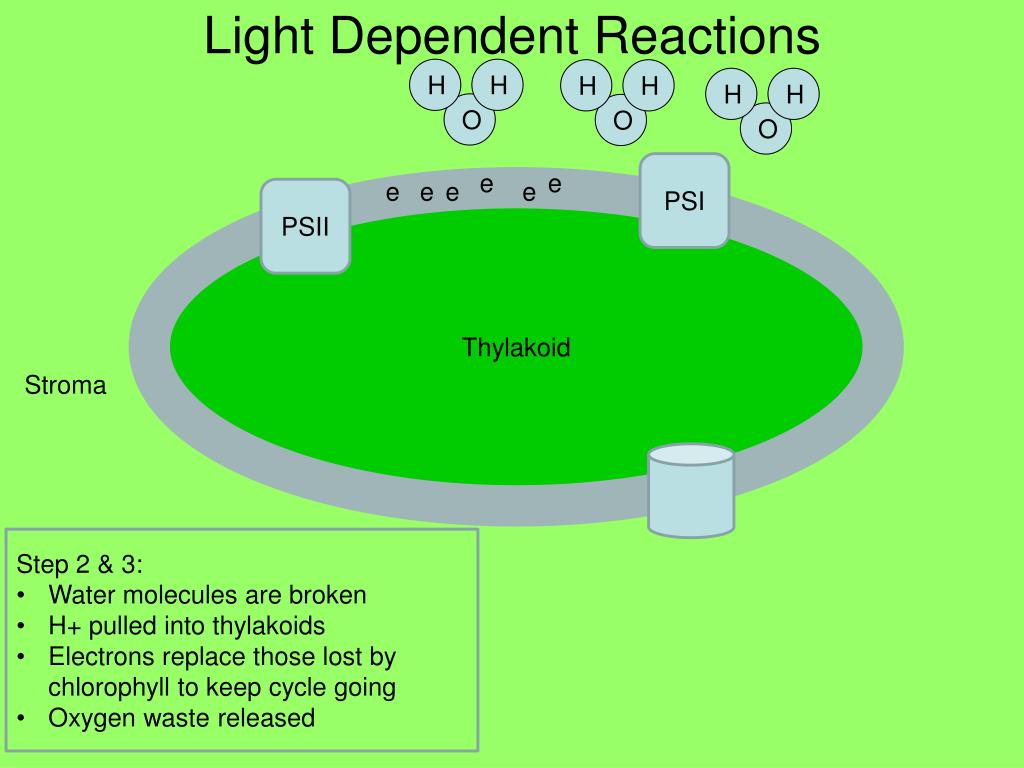 Light Dependent Reactions

H H
O

H H
O

H H
O

PSII

e e e e e e

PSI

Thylakoid

Stroma

Step 2 & 3:
• Water molecules are broken
• H+ pulled into thylakoids
• Electrons replace those lost by chlorophyll to keep cycle going
• Oxygen waste released